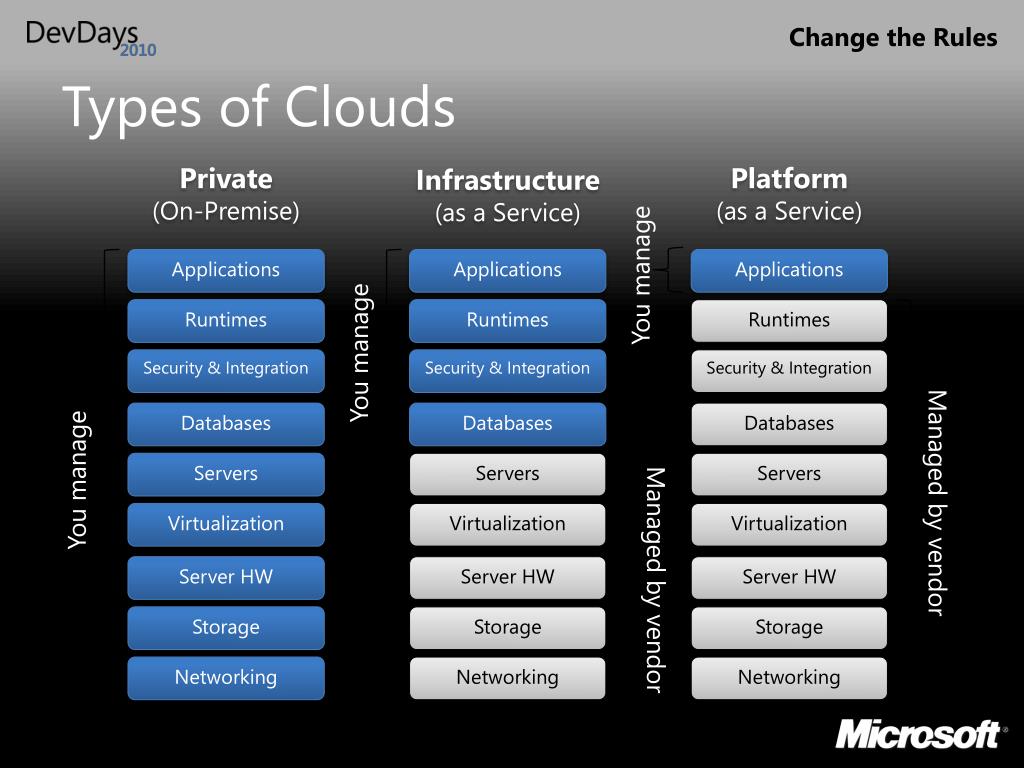 DevDays 2010

Change the Rules

Types of Clouds

Private
(On-Premise)

You manage

Applications
Runtimes
Security & Integration
Databases
Servers
Virtualization
Server HW
Storage
Networking

Infrastructure
(as a Service)

You manage

Applications
Runtimes
Security & Integration
Databases
Servers
Virtualization
Server HW
Storage
Networking

Managed by vendor

Platform
(as a Service)

You manage

Applications
Runtimes
Security & Integration
Databases
Servers
Virtualization
Server HW
Storage
Networking

Managed by vendor

Microsoft